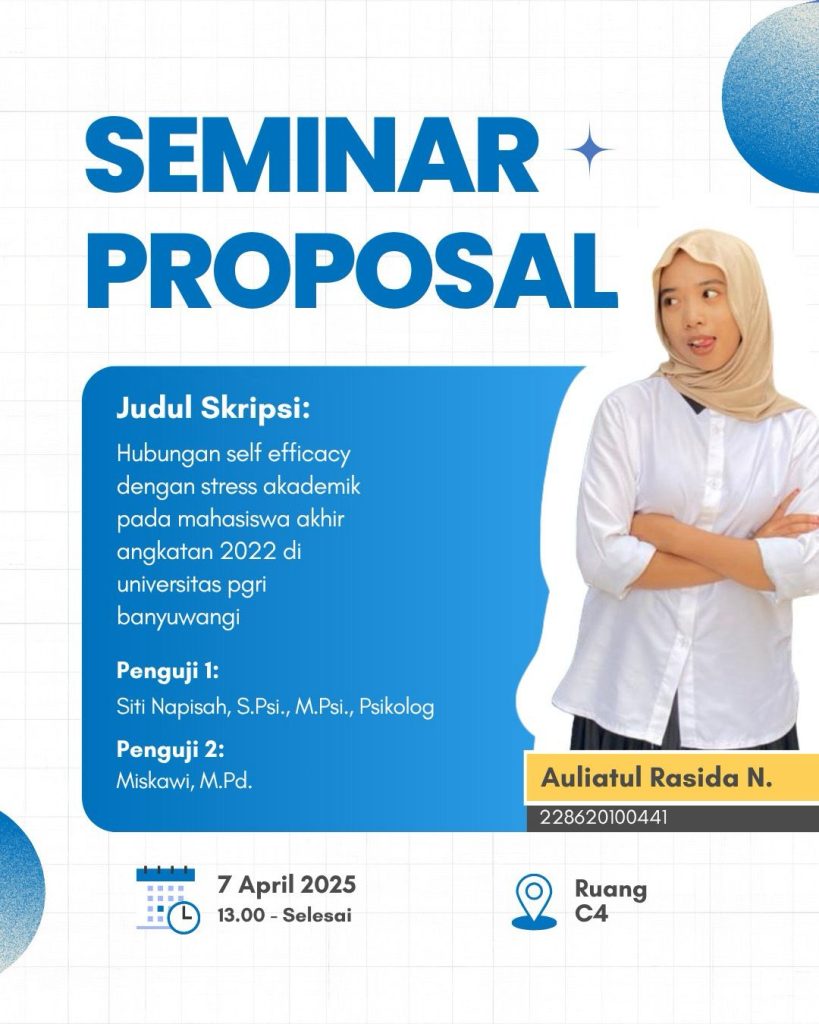 SEMINAR PROPOSAL

Judul Skripsi:
Hubungan self efficacy dengan stress akademik pada mahasiswa akhir angkatan 2022 di universitas pgri banyuwangi

Penguji 1:
Siti Napisah, S.Psi., M.Psi., Psikolog

Penguji 2:
Miskawi, M.Pd.

Auliatul Rasida N.
228620100441

7 April 2025
13.00 - Selesai

Ruang C4